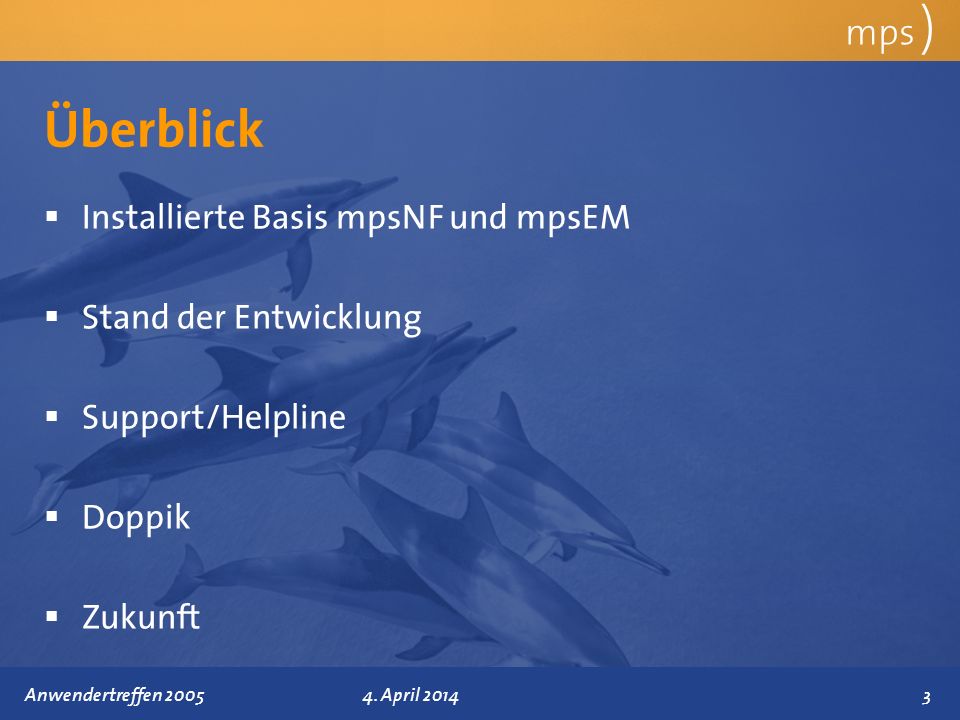 mps )

Überblick

▪ Installierte Basis mpsNF und mpsEM

▪ Stand der Entwicklung

▪ Support/Helpline

▪ Doppik

▪ Zukunft

Anwendertreffen 2005 4. April 2014 3